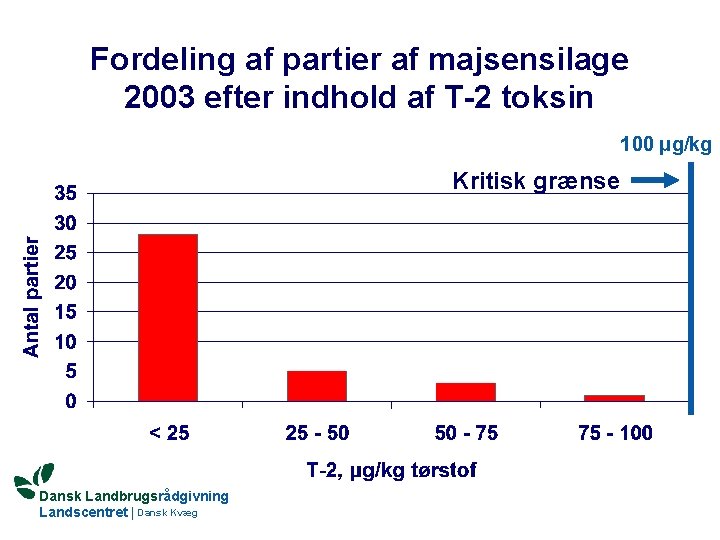 Fordeling af partier af majsensilage 2003 efter indhold af T-2 toksin

100 µg/kg

Kritisk grænse

Antal partier

35
30
25
20
15
10
5
0

< 25
25 - 50
50 - 75
75 - 100

T-2, µg/kg tørstof

Dansk Landbrugsrådgivning
Landscentret | Dansk Kvæg